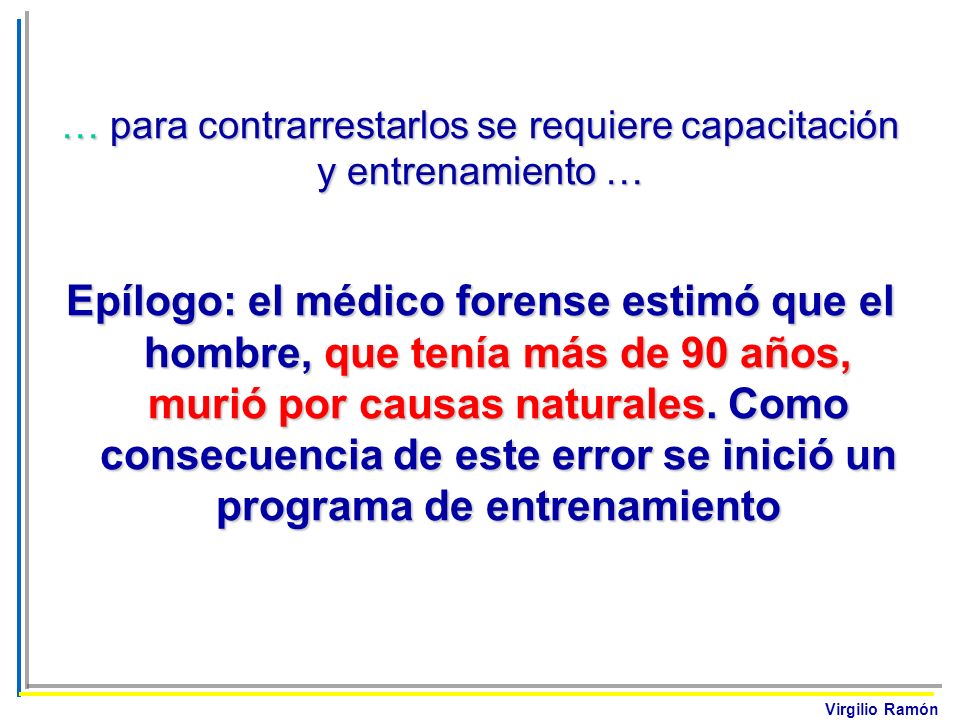 … para contrarrestarlos se requiere capacitación y entrenamiento …

Epílogo: el médico forense estimó que el hombre, que tenía más de 90 años, murió por causas naturales. Como consecuencia de este error se inició un programa de entrenamiento

Virgilio Ramón